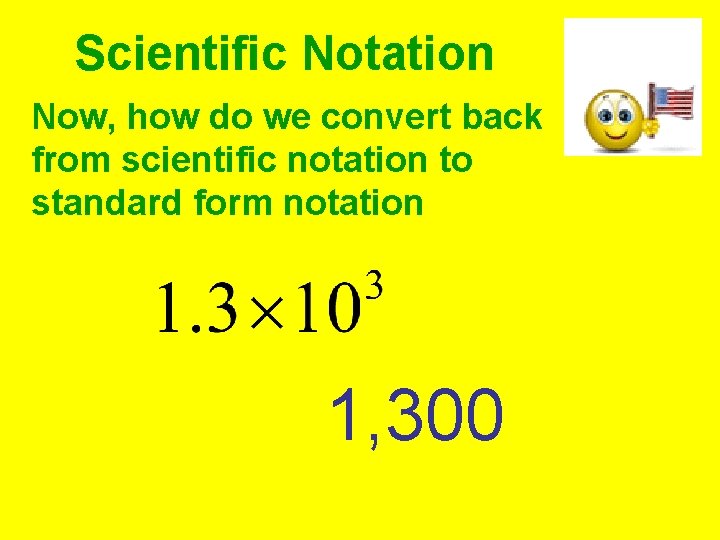 Scientific Notation

Now, how do we convert back from scientific notation to standard form notation

$1.3 \times 10^3$

1,300